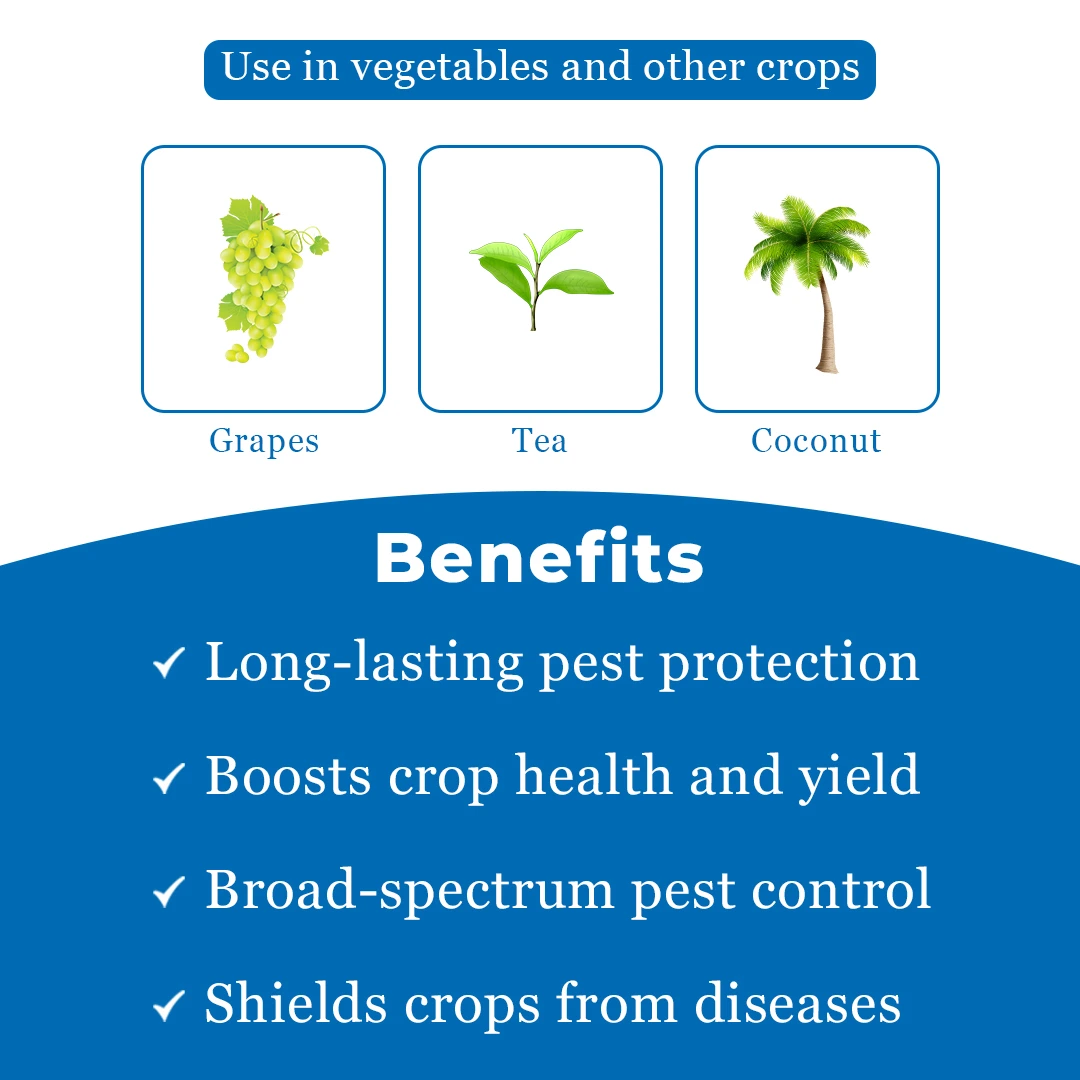 Use in vegetables and other crops

Grapes

Tea

Coconut

Benefits

✓ Long-lasting pest protection

✓ Boosts crop health and yield

✓ Broad-spectrum pest control

✓ Shields crops from diseases